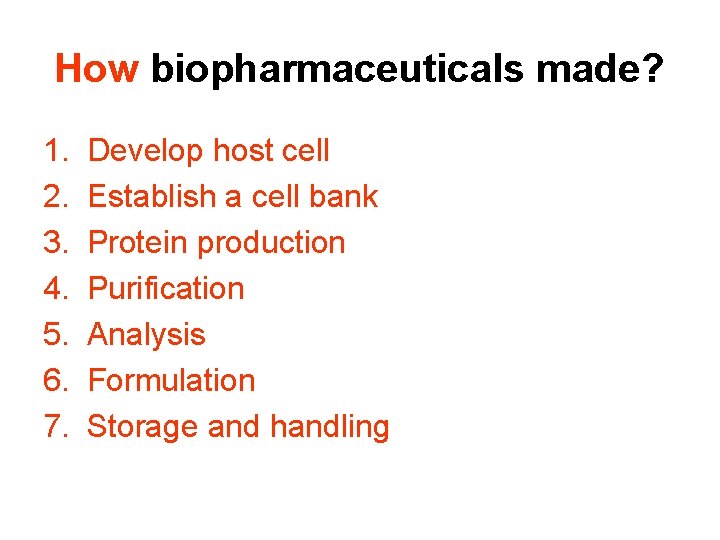 How biopharmaceuticals made?

1. Develop host cell
2. Establish a cell bank
3. Protein production
4. Purification
5. Analysis
6. Formulation
7. Storage and handling